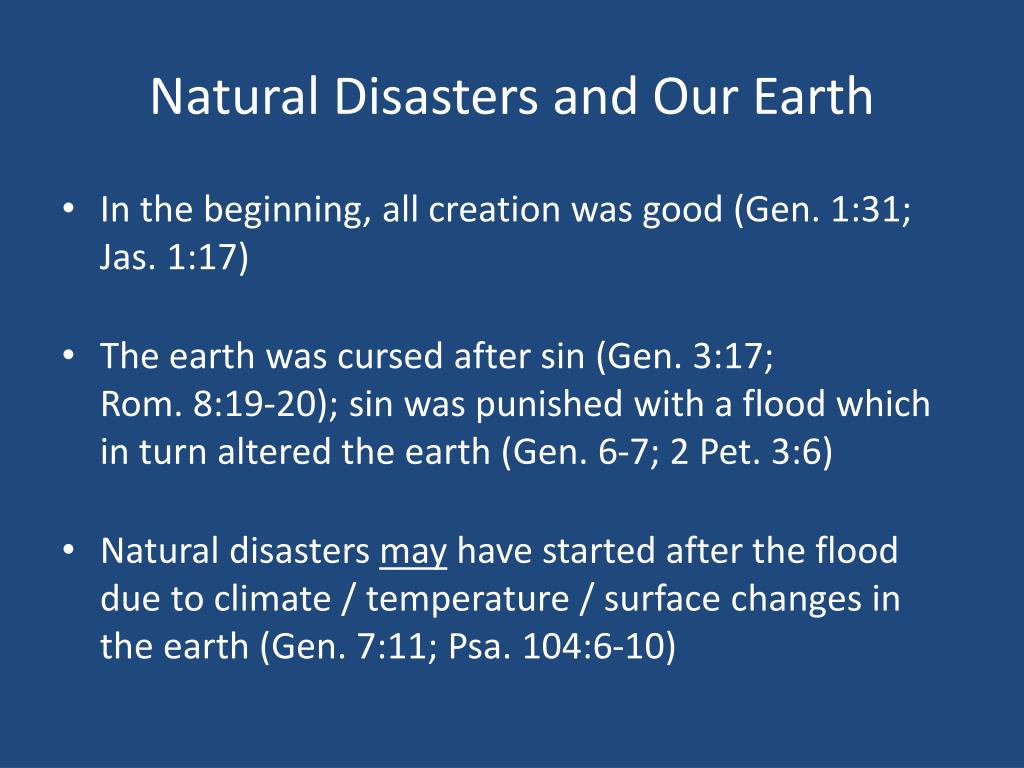 Natural Disasters and Our Earth

• In the beginning, all creation was good (Gen. 1:31; Jas. 1:17)

• The earth was cursed after sin (Gen. 3:17; Rom. 8:19-20); sin was punished with a flood which in turn altered the earth (Gen. 6-7; 2 Pet. 3:6)

• Natural disasters may have started after the flood due to climate / temperature / surface changes in the earth (Gen. 7:11; Psa. 104:6-10)